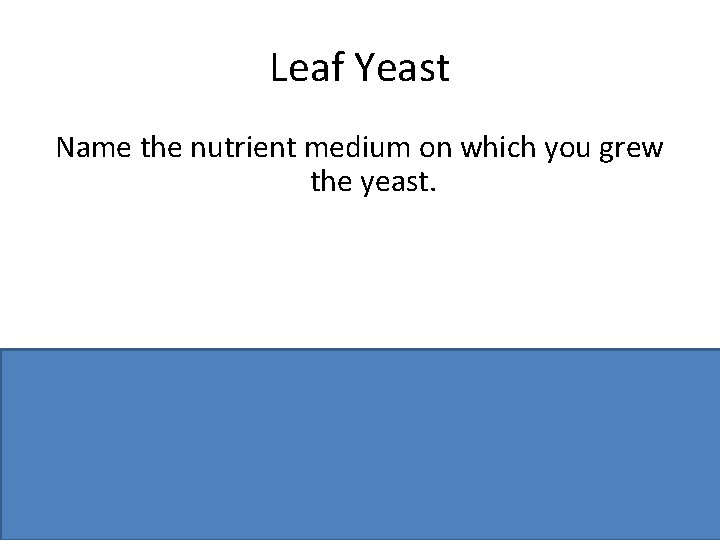 Leaf Yeast

Name the nutrient medium on which you grew the yeast.